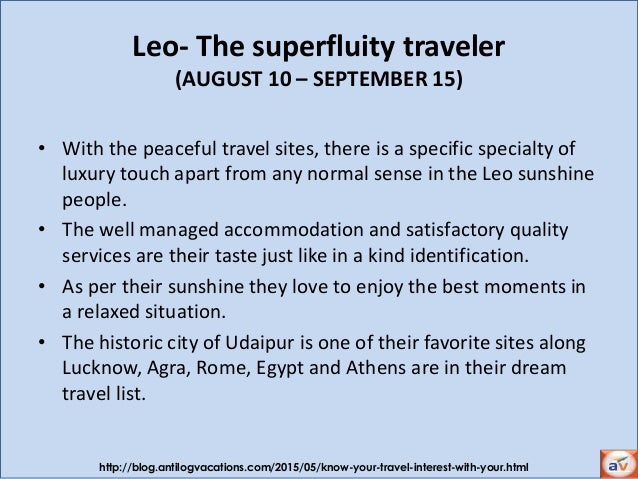 Leo- The superfluity traveler
(AUGUST 10 – SEPTEMBER 15)

• With the peaceful travel sites, there is a specific specialty of luxury touch apart from any normal sense in the Leo sunshine people.

• The well managed accommodation and satisfactory quality services are their taste just like in a kind identification.

• As per their sunshine they love to enjoy the best moments in a relaxed situation.

• The historic city of Udaipur is one of their favorite sites along Lucknow, Agra, Rome, Egypt and Athens are in their dream travel list.

http://blog.antilogvacations.com/2015/05/know-your-travel-interest-with-your.html

av